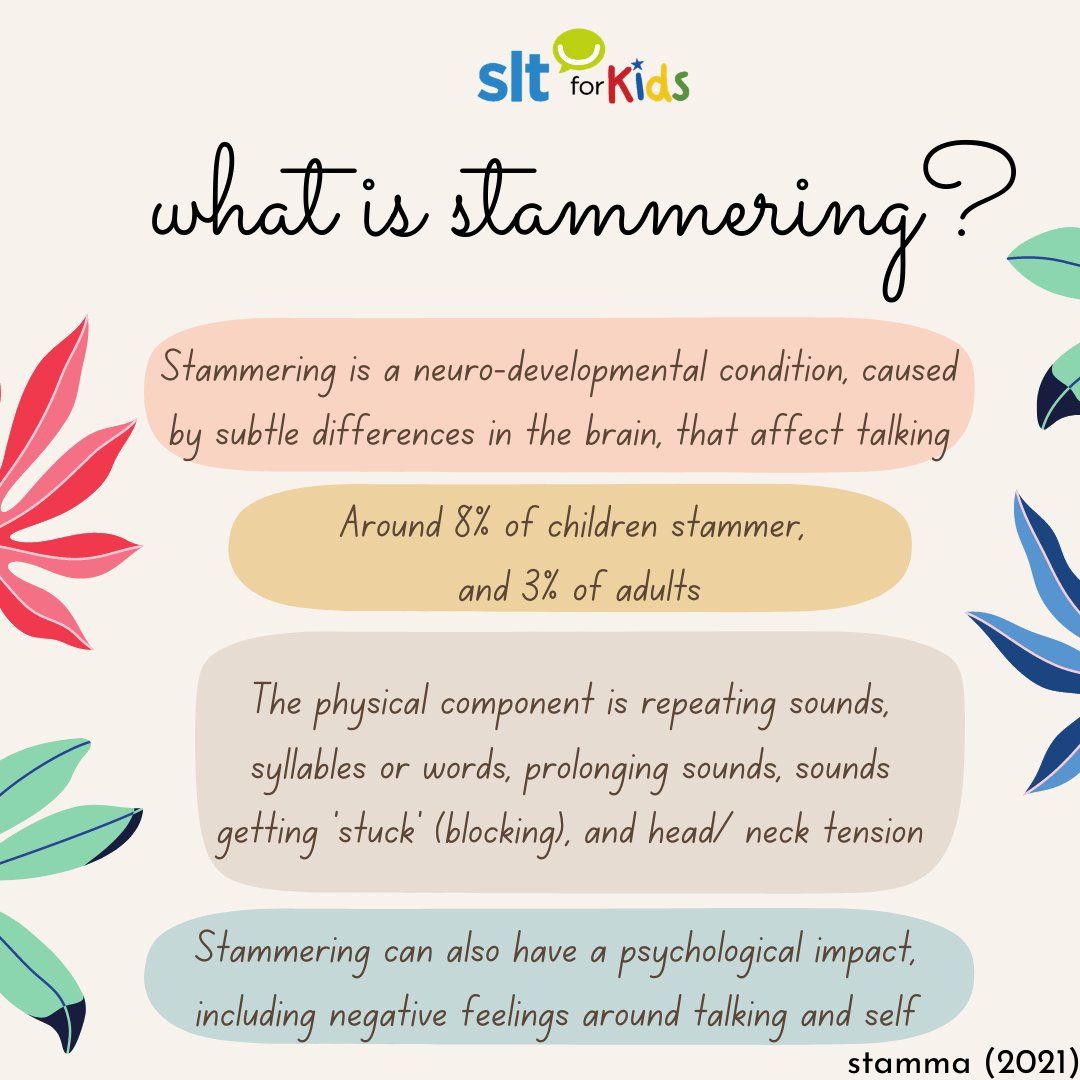 slt for Kids

what is stammering?

Stammering is a neuro-developmental condition, caused by subtle differences in the brain, that affect talking

Around 8% of children stammer, and 3% of adults

The physical component is repeating sounds, syllables or words, prolonging sounds, sounds getting 'stuck' (blocking), and head/ neck tension

Stammering can also have a psychological impact, including negative feelings around talking and self

stamma (2021)